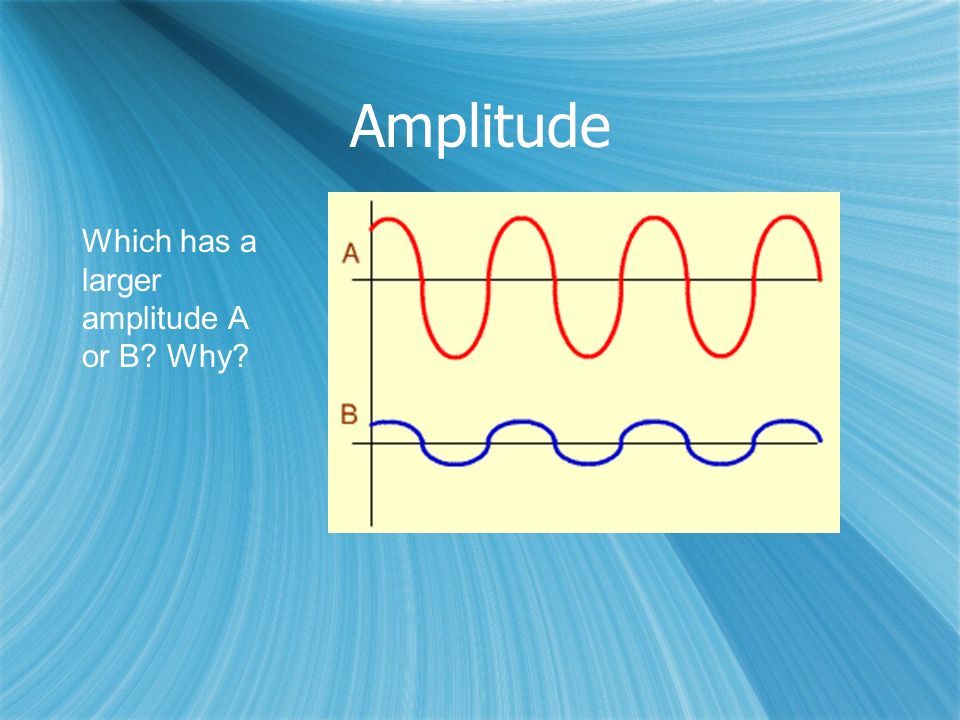 Amplitude

Which has a larger amplitude A or B? Why?

A

B